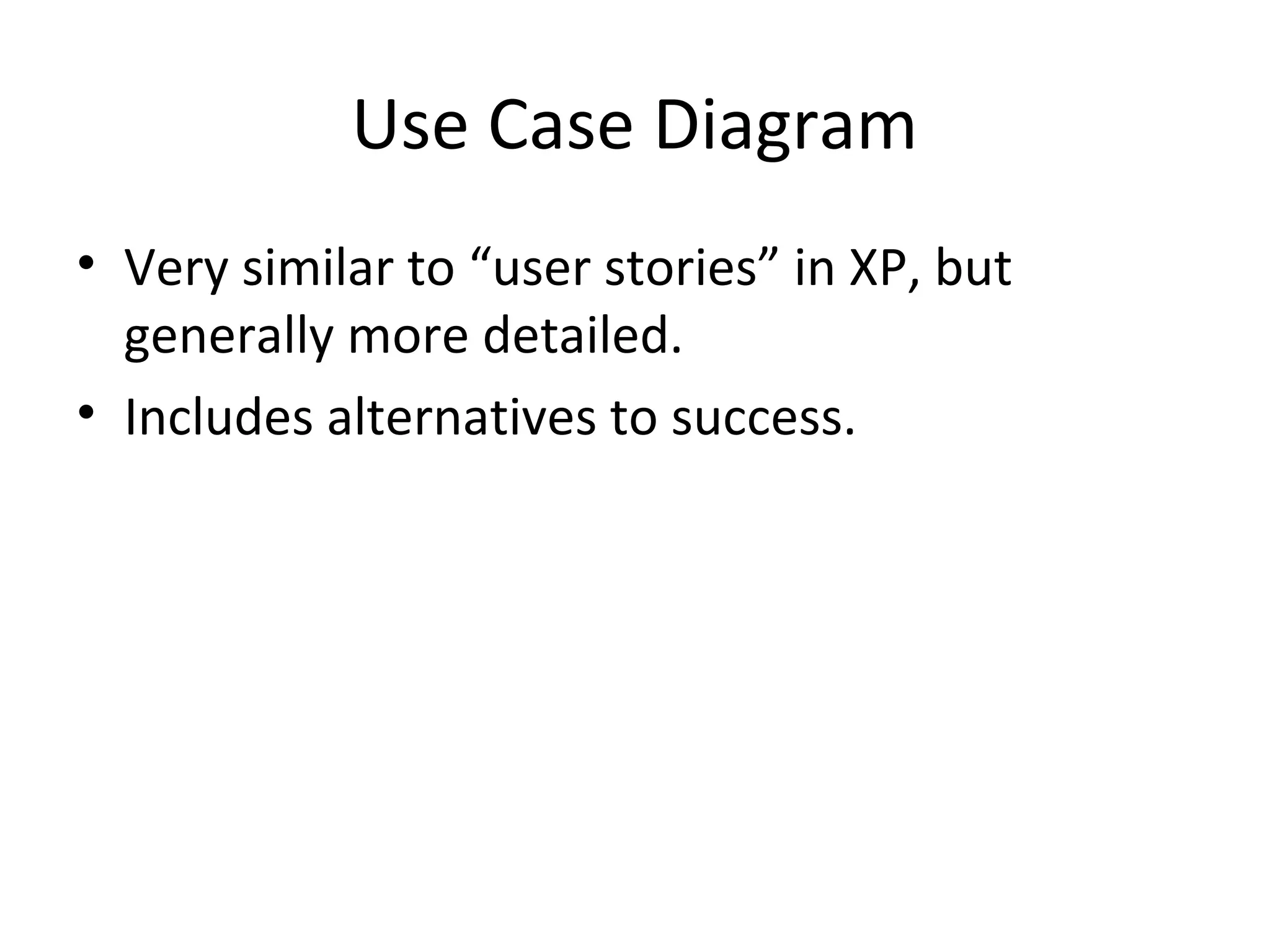 Use Case Diagram

• Very similar to “user stories” in XP, but generally more detailed.
• Includes alternatives to success.